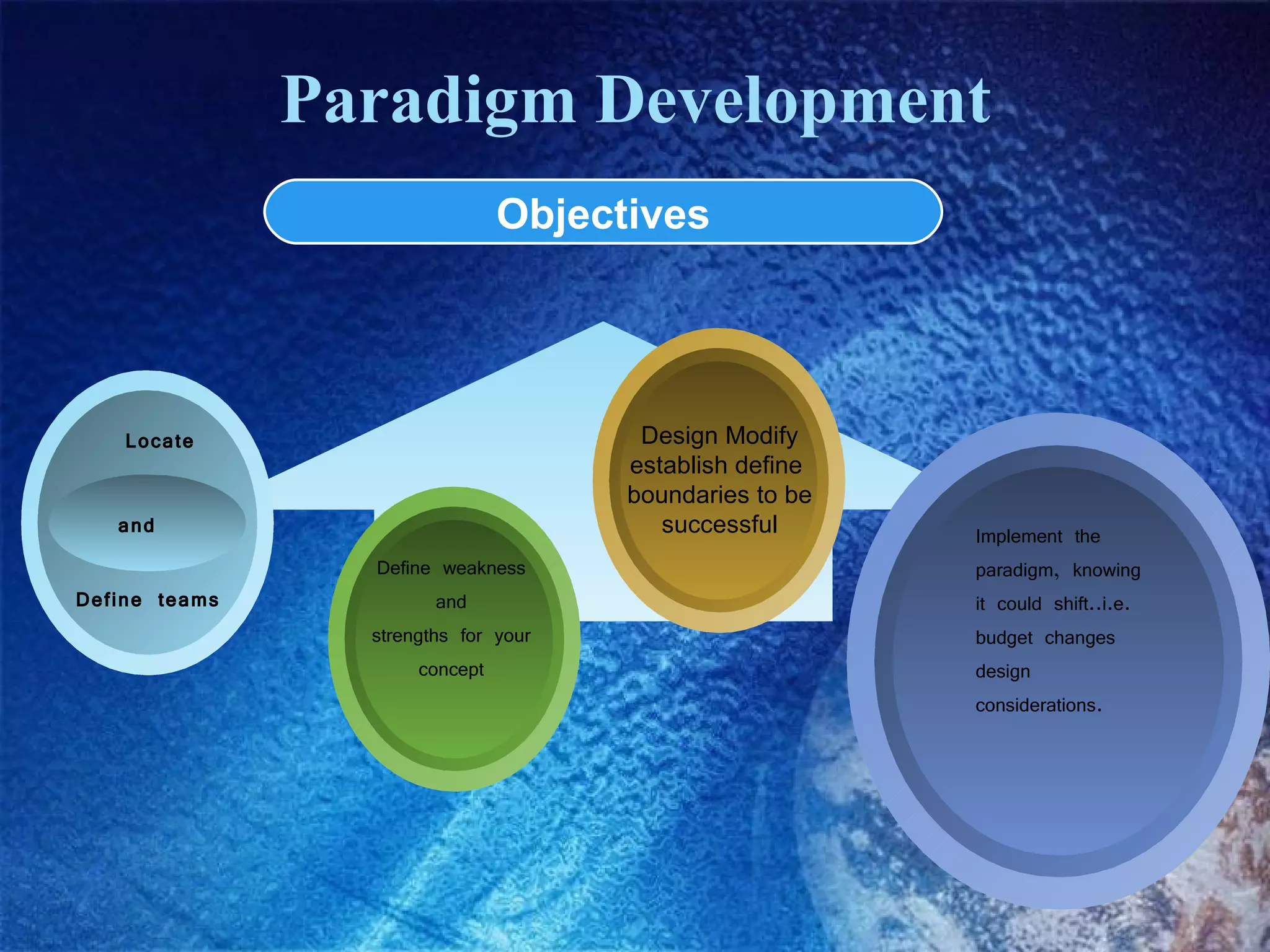 Paradigm Development

Objectives

Locate

and

Define teams

Define weakness and strengths for your concept

Design Modify establish define boundaries to be successful

Implement the paradigm, knowing it could shift..i.e. budget changes design considerations.